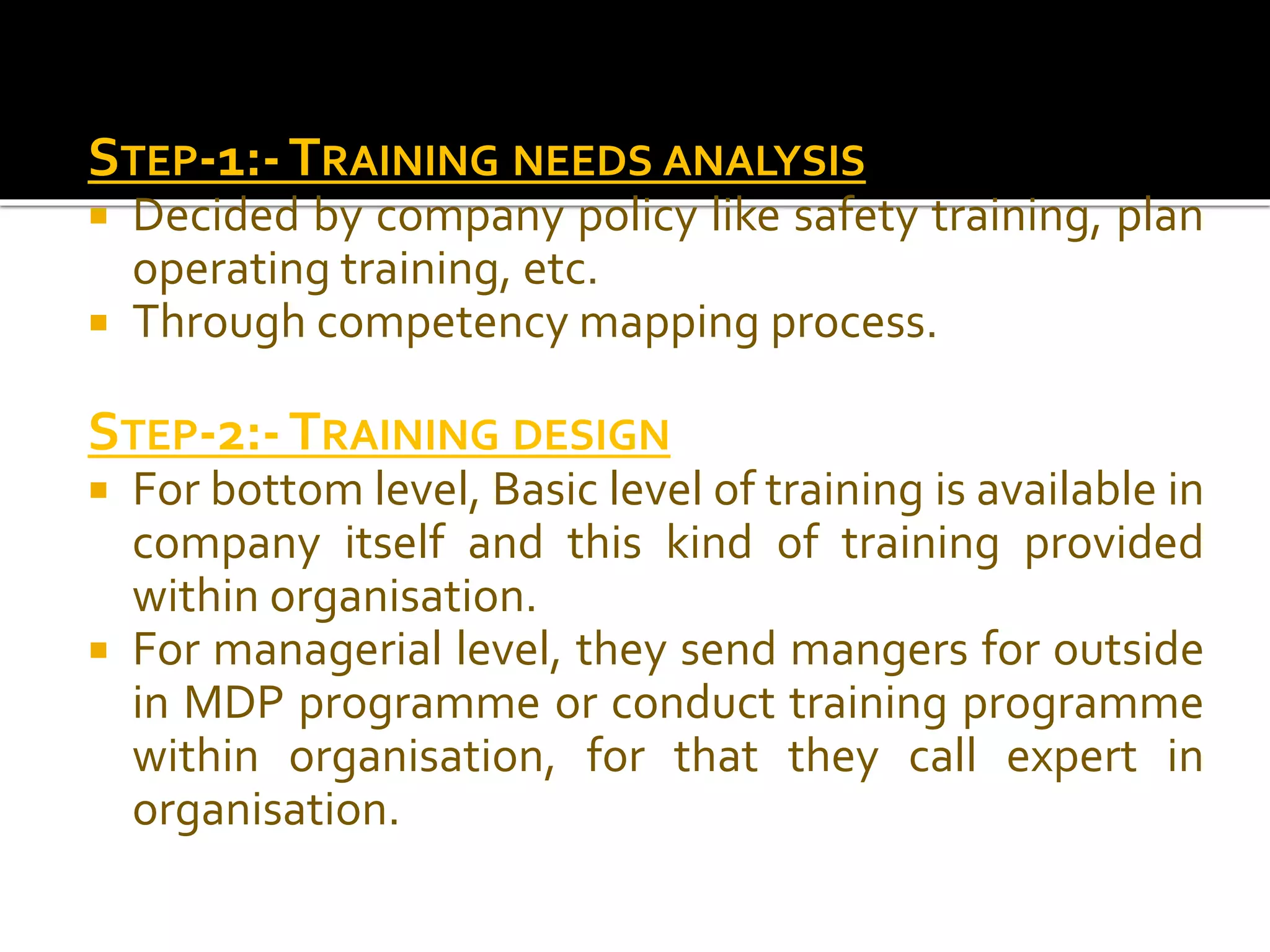 STEP-1:- TRAINING NEEDS ANALYSIS

▪ Decided by company policy like safety training, plan operating training, etc.
▪ Through competency mapping process.

STEP-2:- TRAINING DESIGN

▪ For bottom level, Basic level of training is available in company itself and this kind of training provided within organisation.
▪ For managerial level, they send mangers for outside in MDP programme or conduct training programme within organisation, for that they call expert in organisation.